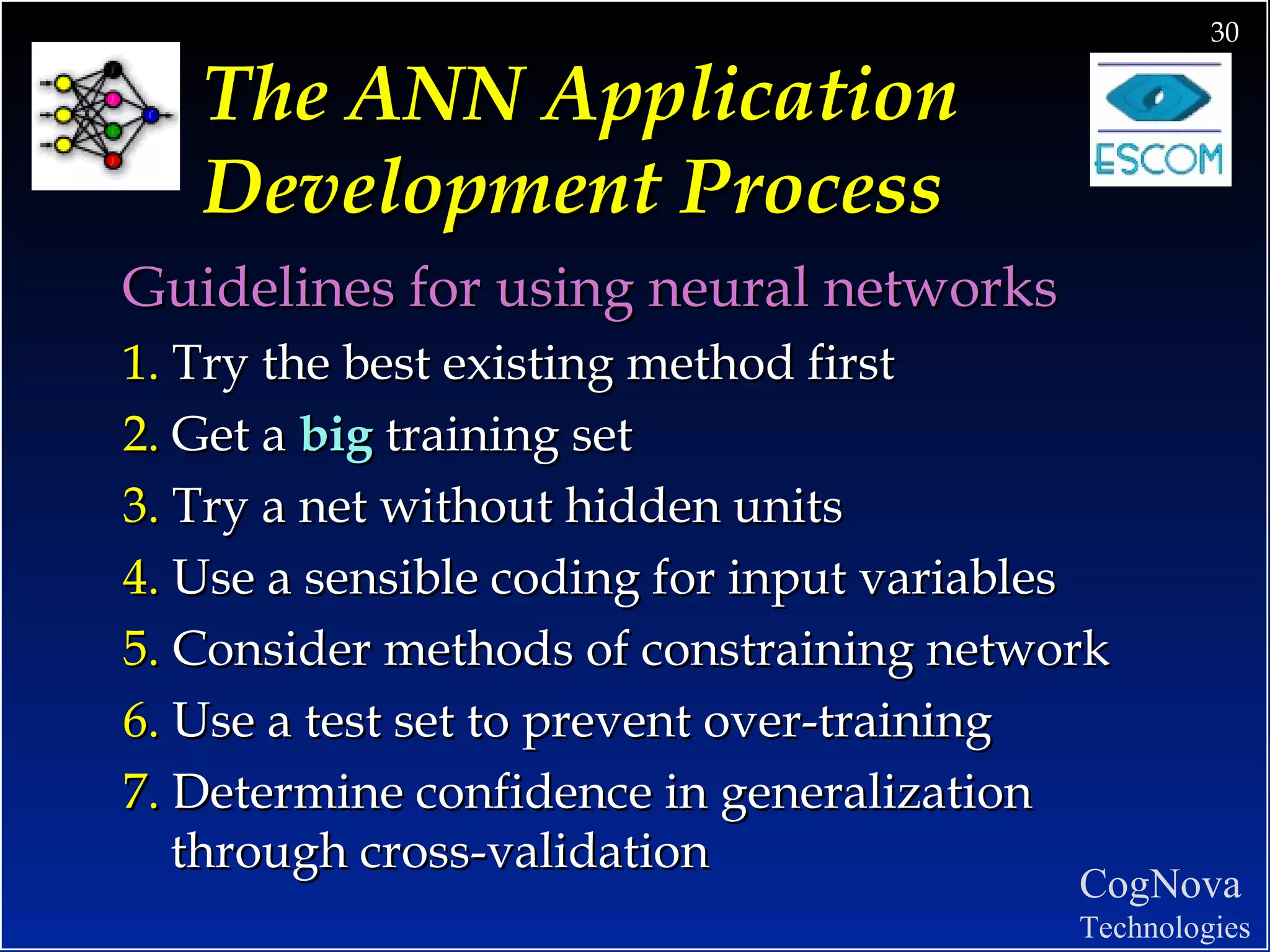 30

The ANN Application Development Process

ESCOM

Guidelines for using neural networks

1. Try the best existing method first
2. Get a big training set
3. Try a net without hidden units
4. Use a sensible coding for input variables
5. Consider methods of constraining network
6. Use a test set to prevent over-training
7. Determine confidence in generalization through cross-validation

CogNova
Technologies